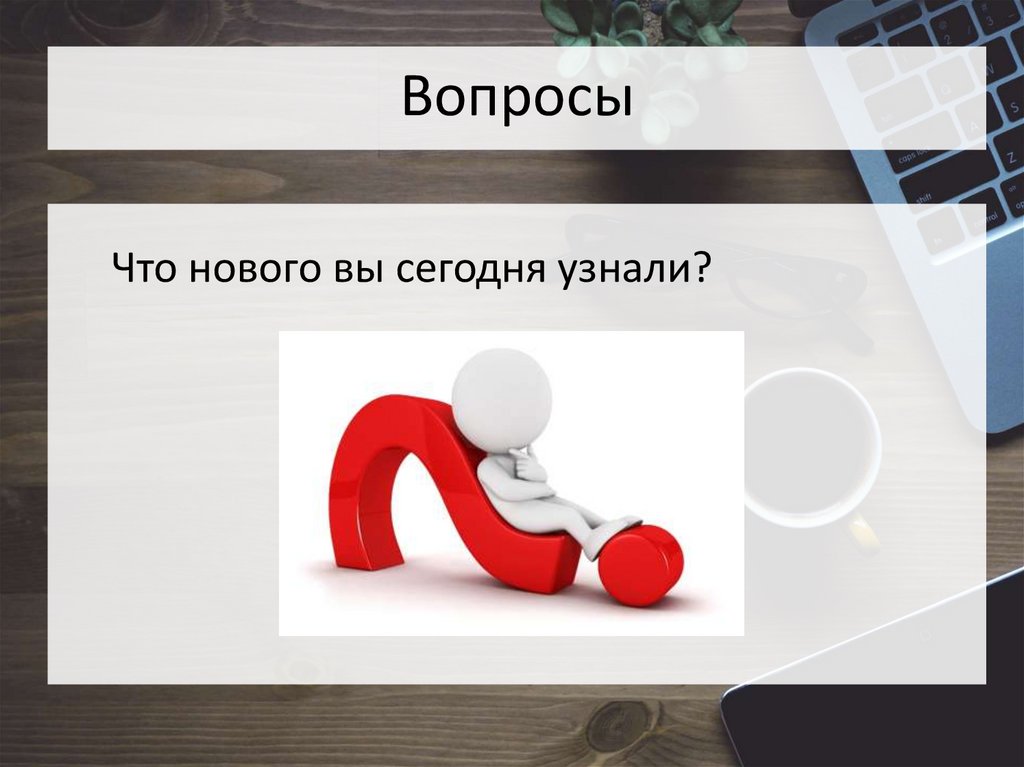 Вопросы

Что нового вы сегодня узнали?